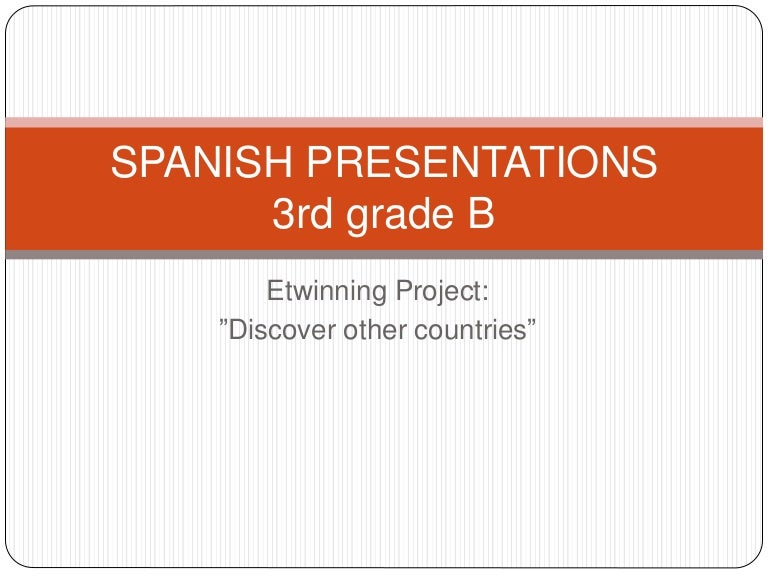 SPANISH PRESENTATIONS
3rd grade B

Etwinning Project:
”Discover other countries”